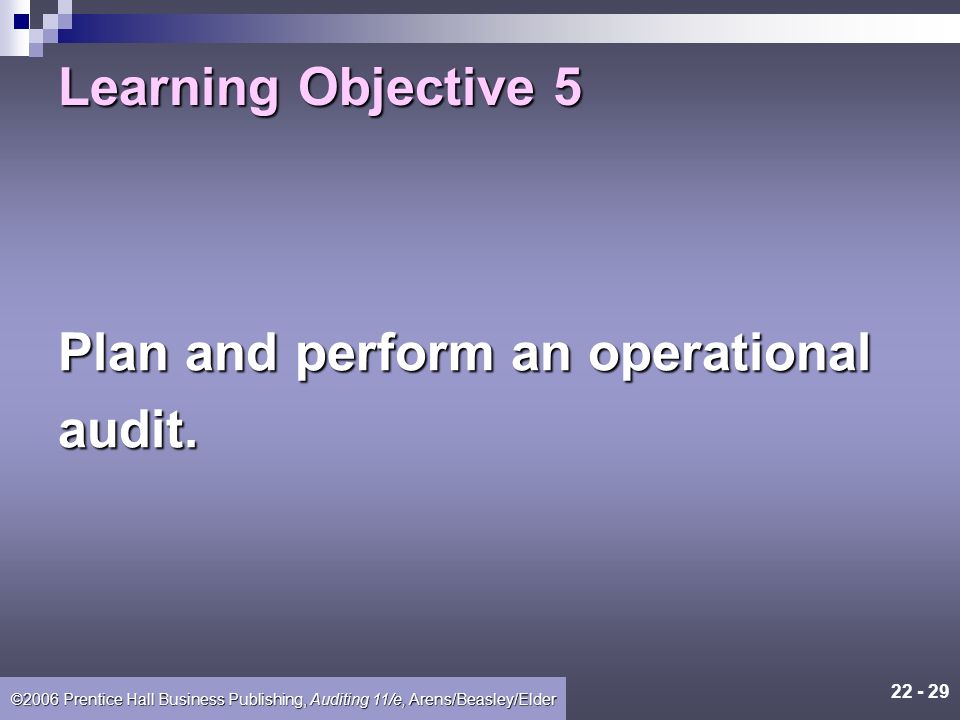 Learning Objective 5

Plan and perform an operational audit.

©2006 Prentice Hall Business Publishing, Auditing 11/e, Arens/Beasley/Elder

22 - 29